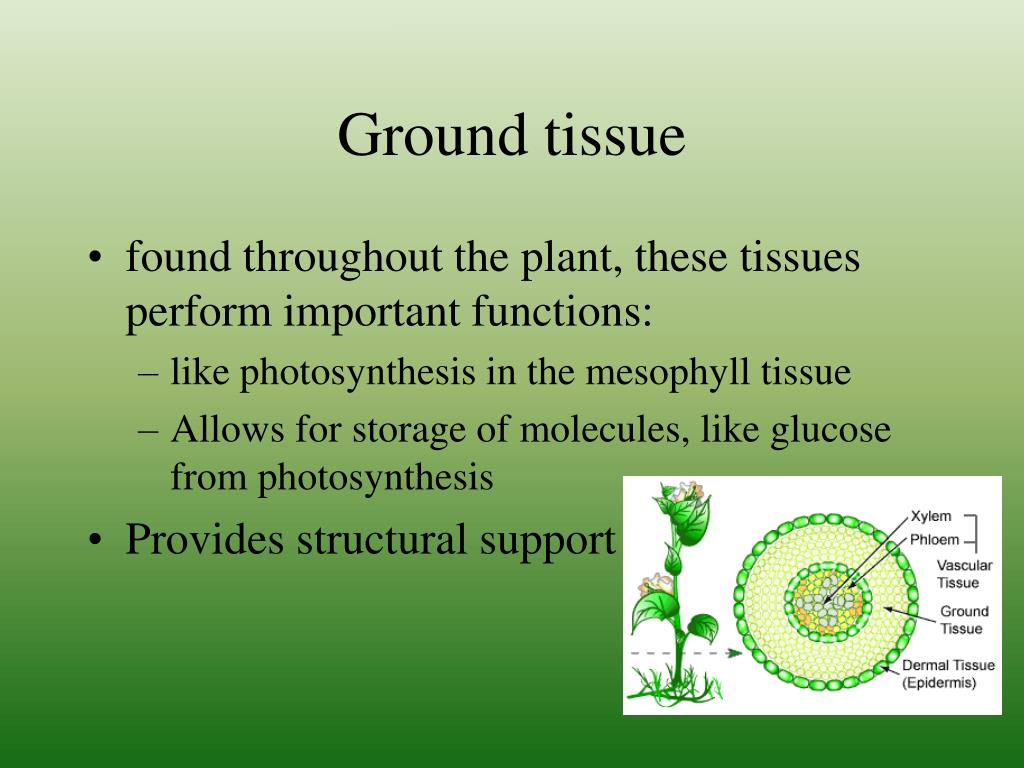 Ground tissue

• found throughout the plant, these tissues perform important functions:
– like photosynthesis in the mesophyll tissue
– Allows for storage of molecules, like glucose from photosynthesis
• Provides structural support

Xylem
Phloem
Vascular Tissue
Ground Tissue
Dermal Tissue (Epidermis)